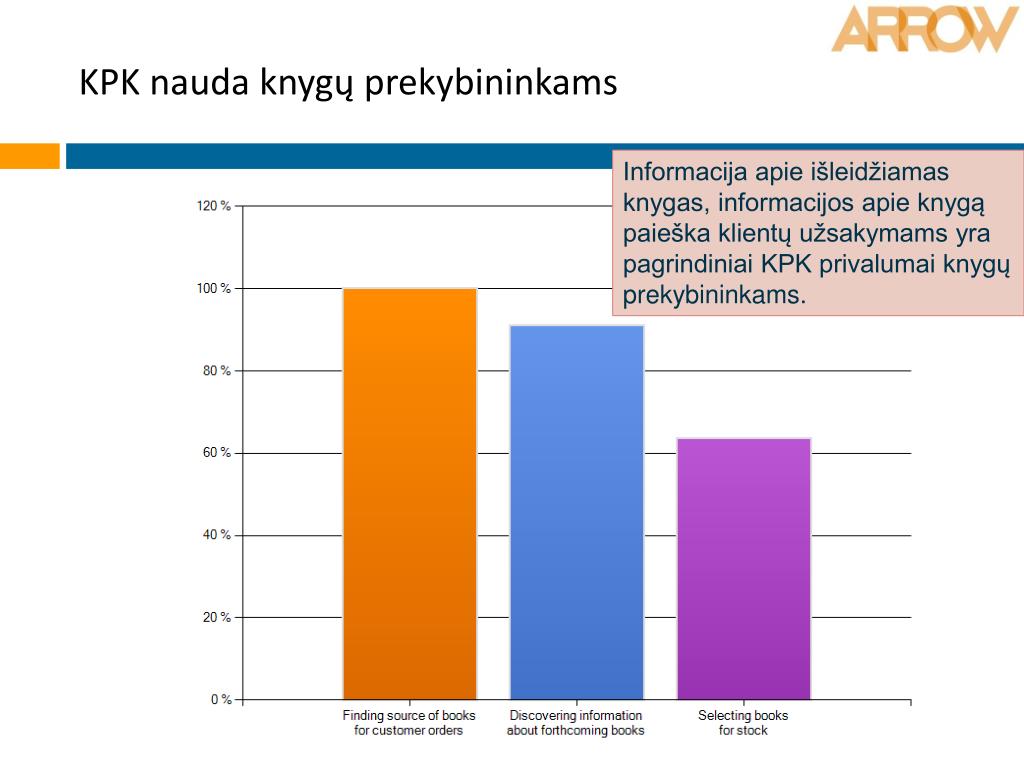 ARROW

KPK nauda knygų prekybininkams

Informacija apie išleidžiamas knygas, informacijos apie knygą paieška klientų užsakymams yra pagrindiniai KPK privalumai knygų prekybininkams.

120 %
100 %
80 %
60 %
40 %
20 %
0 %

Finding source of books for customer orders
Discovering information about forthcoming books
Selecting books for stock